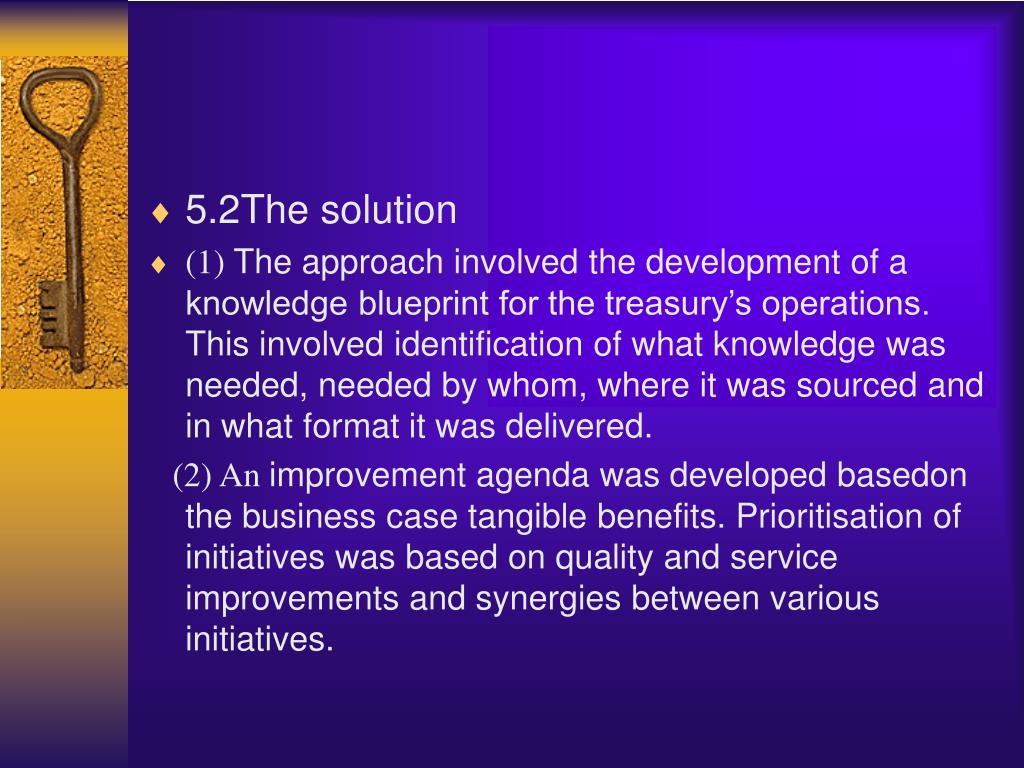 ♦ 5.2The solution

♦ (1) The approach involved the development of a knowledge blueprint for the treasury’s operations. This involved identification of what knowledge was needed, needed by whom, where it was sourced and in what format it was delivered.

(2) An improvement agenda was developed basedon the business case tangible benefits. Prioritisation of initiatives was based on quality and service improvements and synergies between various initiatives.